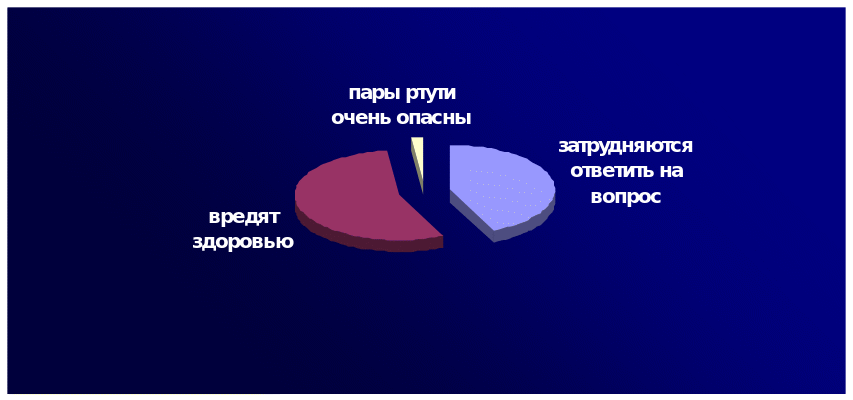 пары ртути очень опасны

затрудняются ответить на вопрос

вредят здоровью